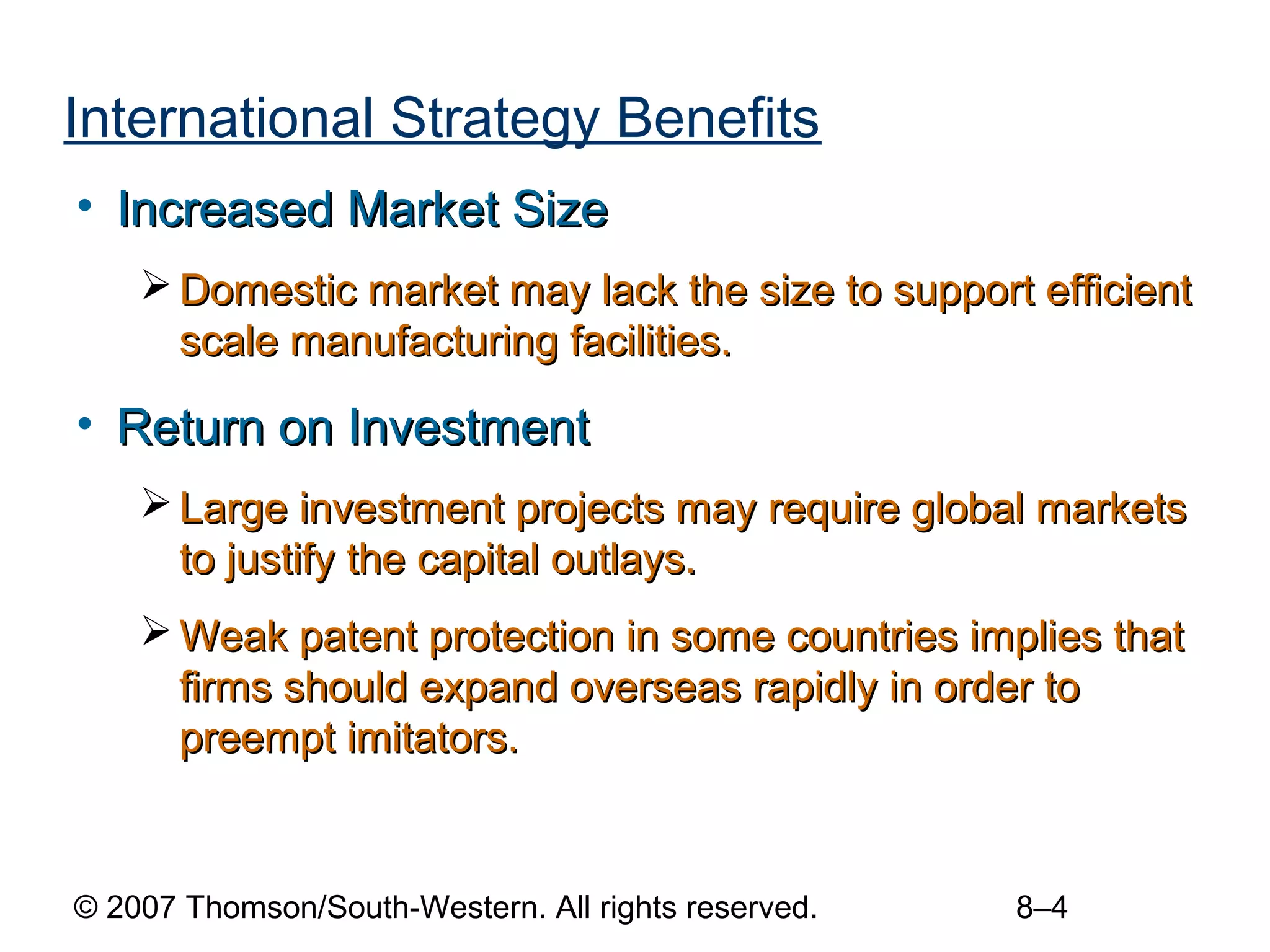 International Strategy Benefits

• Increased Market Size

➢ Domestic market may lack the size to support efficient scale manufacturing facilities.

• Return on Investment

➢ Large investment projects may require global markets to justify the capital outlays.

➢ Weak patent protection in some countries implies that firms should expand overseas rapidly in order to preempt imitators.

© 2007 Thomson/South-Western. All rights reserved. 8–4